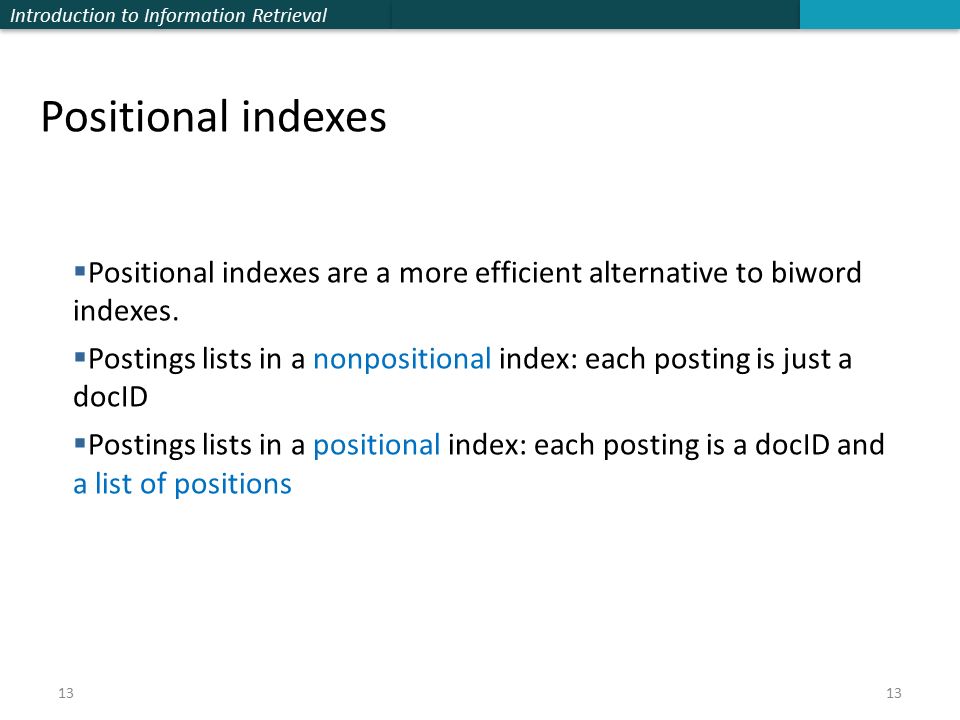 Introduction to Information Retrieval

Positional indexes

▪Positional indexes are a more efficient alternative to biword indexes.

▪Postings lists in a nonpositional index: each posting is just a docID

▪Postings lists in a positional index: each posting is a docID and a list of positions

13

13